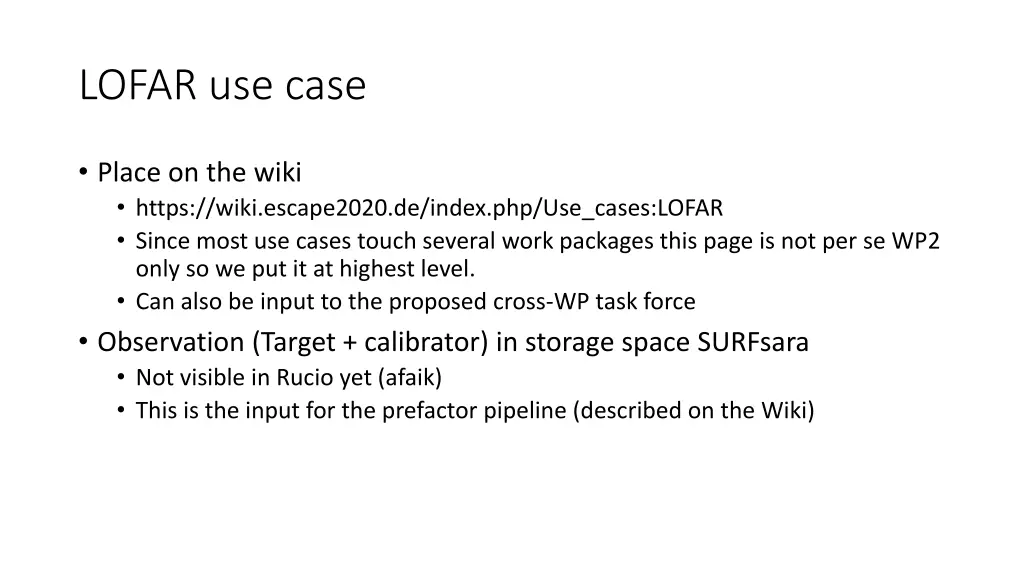 LOFAR use case

• Place on the wiki
  • https://wiki.escape2020.de/index.php/Use_cases:LOFAR
  • Since most use cases touch several work packages this page is not per se WP2 only so we put it at highest level.
  • Can also be input to the proposed cross-WP task force
• Observation (Target + calibrator) in storage space SURFsara
  • Not visible in Rucio yet (afaik)
  • This is the input for the prefactor pipeline (described on the Wiki)